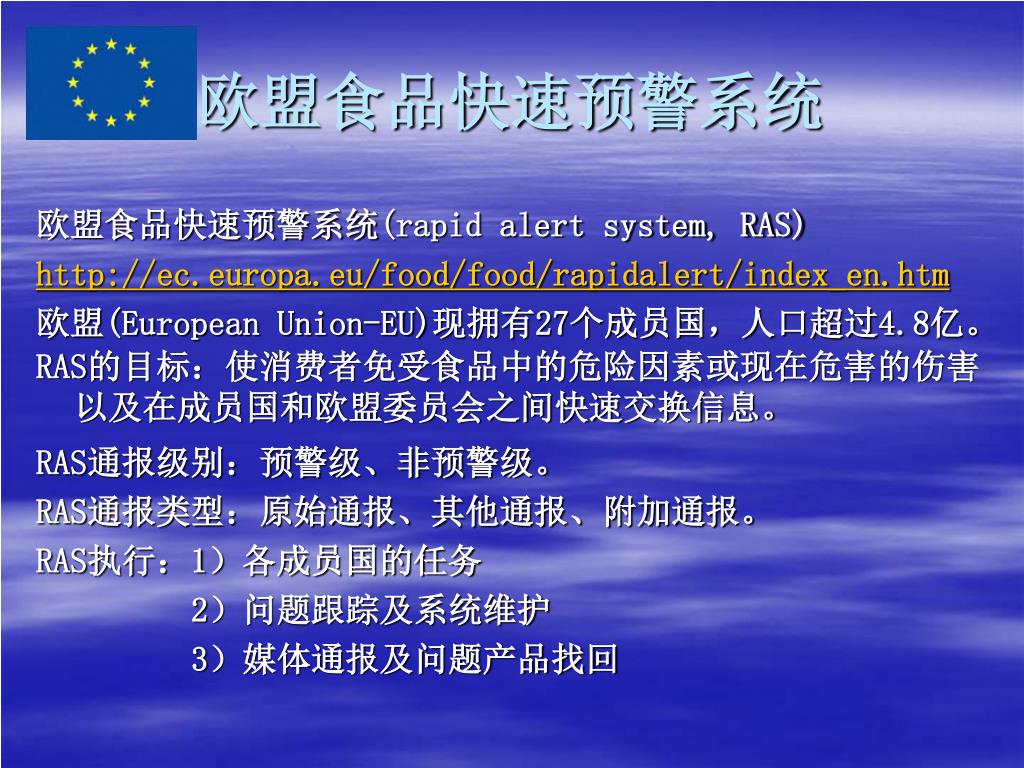 欧盟食品快速预警系统

欧盟食品快速预警系统(rapid alert system, RAS)

http://ec.europa.eu/food/food/rapidalert/index_en.htm

欧盟(European Union-EU)现拥有27个成员国，人口超过4.8亿。

RAS的目标：使消费者免受食品中的危险因素或现在危害的伤害以及在成员国和欧盟委员会之间快速交换信息。

RAS通报级别：预警级、非预警级。

RAS通报类型：原始通报、其他通报、附加通报。

RAS执行：1）各成员国的任务

2）问题跟踪及系统维护

3）媒体通报及问题产品找回